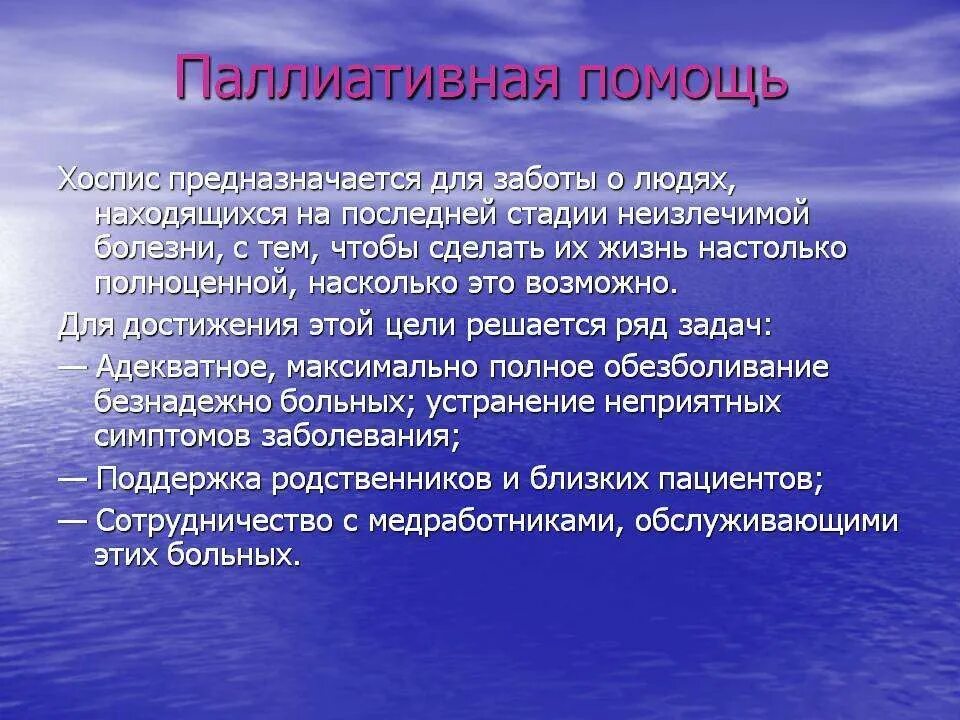 Паллиативная помощь

Хоспис предназначается для заботы о людях, находящихся на последней стадии неизлечимой болезни, с тем, чтобы сделать их жизнь настолько полноценной, насколько это возможно.

Для достижения этой цели решается ряд задач:

— Адекватное, максимально полное обезболивание безнадежно больных; устранение неприятных симптомов заболевания;

— Поддержка родственников и близких пациентов;

— Сотрудничество с медработниками, обслуживающими этих больных.